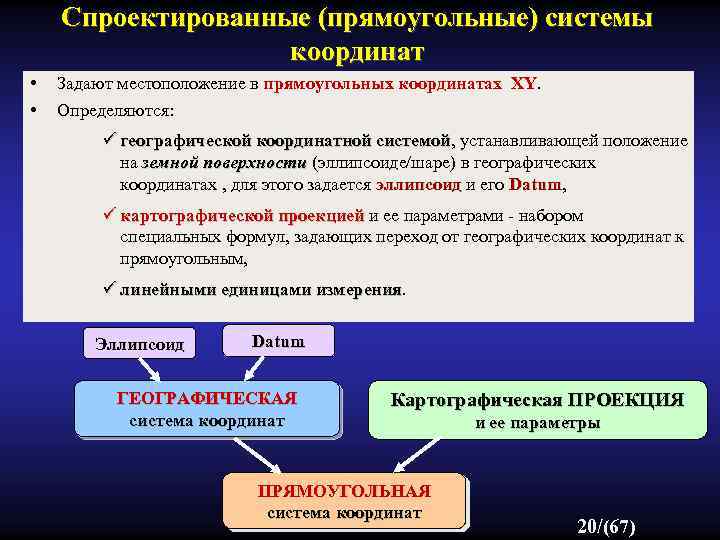 Спроектированные (прямоугольные) системы координат

• Задают местоположение в прямоугольных координатах XY.
• Определяются:
✓ географической координатной системой, устанавливающей положение на земной поверхности (эллипсоиде/шаре) в географических координатах , для этого задается эллипсоид и его Datum,
✓ картографической проекцией и ее параметрами - набором специальных формул, задающих переход от географических координат к прямоугольным,
✓ линейными единицами измерения.

Эллипсоид

Datum

ГЕОГРАФИЧЕСКАЯ система координат

Картографическая ПРОЕКЦИЯ и ее параметры

ПРЯМОУГОЛЬНАЯ система координат

20/(67)